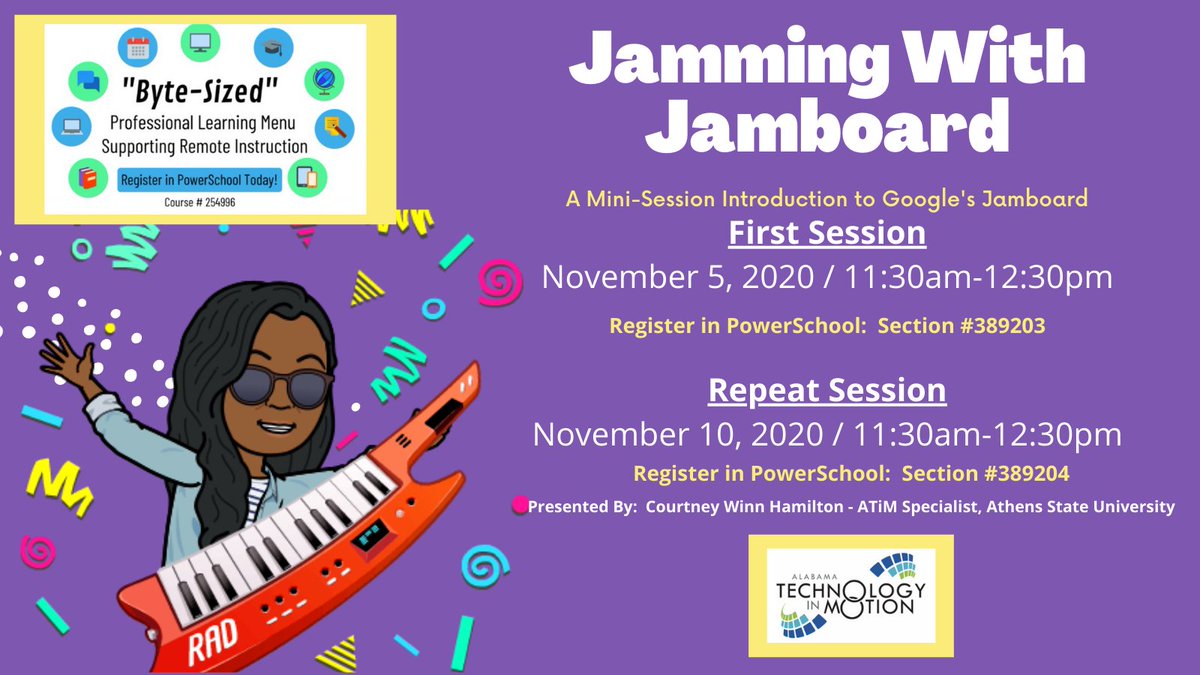 "Byte-Sized"
Professional Learning Menu
Supporting Remote Instruction
Register in PowerSchool Today!
Course # 254996

Jamming With Jamboard

A Mini-Session Introduction to Google's Jamboard

First Session
November 5, 2020 / 11:30am-12:30pm
Register in PowerSchool: Section #389203

Repeat Session
November 10, 2020 / 11:30am-12:30pm
Register in PowerSchool: Section #389204

Presented By: Courtney Winn Hamilton - ATiM Specialist, Athens State University

RAD

ALABAMA
TECHNOLOGY IN MOTION